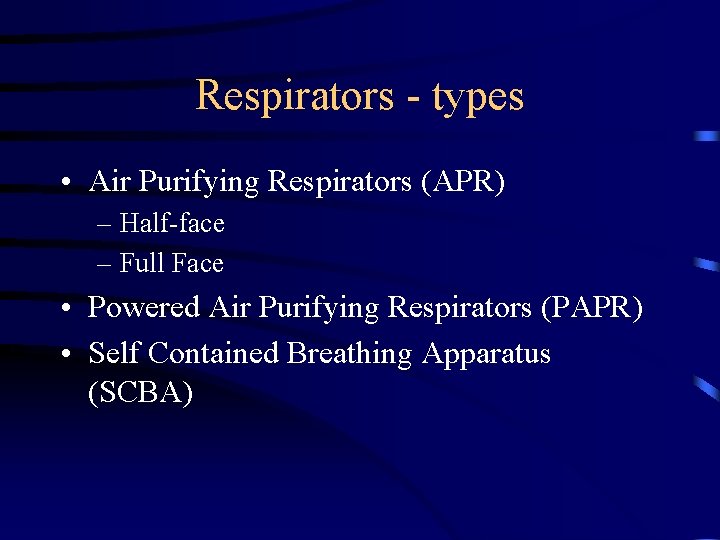 Respirators - types

• Air Purifying Respirators (APR)
– Half-face
– Full Face
• Powered Air Purifying Respirators (PAPR)
• Self Contained Breathing Apparatus (SCBA)